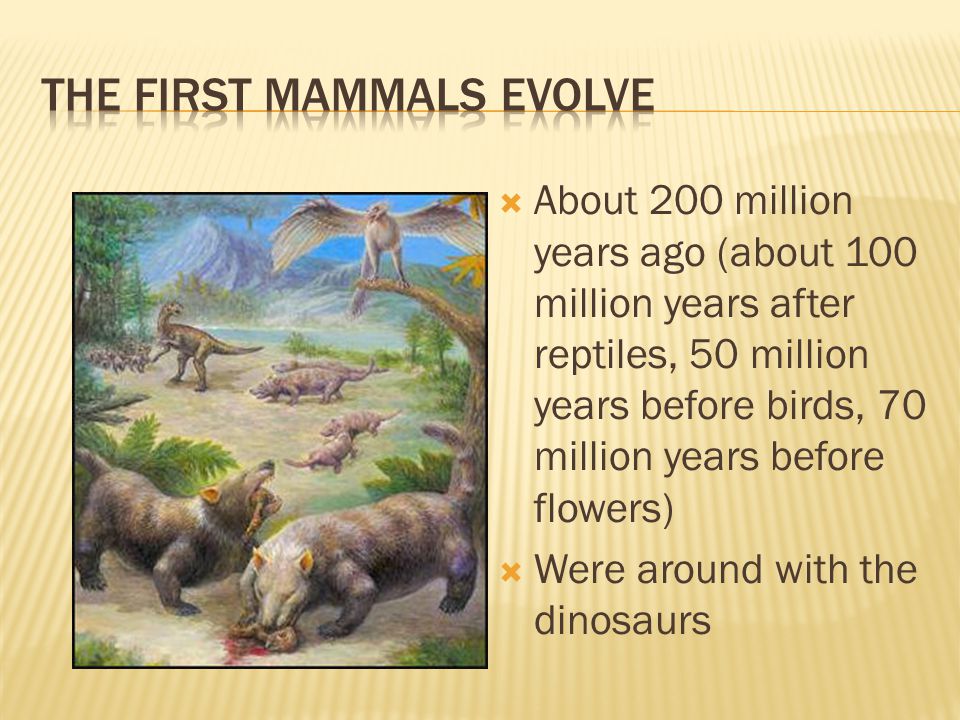 THE FIRST MAMMALS EVOLVE

About 200 million years ago (about 100 million years after reptiles, 50 million years before birds, 70 million years before flowers)

Were around with the dinosaurs